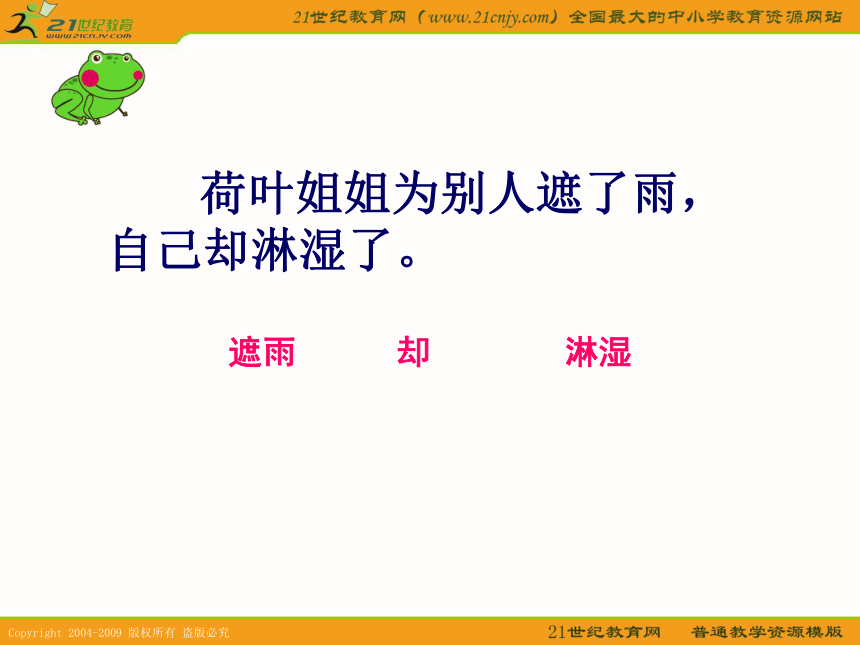 21世纪教育
www.21cnjy.com

21世纪教育网（www.21cnjy.com）全国最大的中小学教育资源网站

荷叶姐姐为别人遮了雨，自己却淋湿了。

遮雨　　却　　淋湿

Copyright 2004-2009 版权所有 盗版必究

21世纪教育网　普通教学资源模版